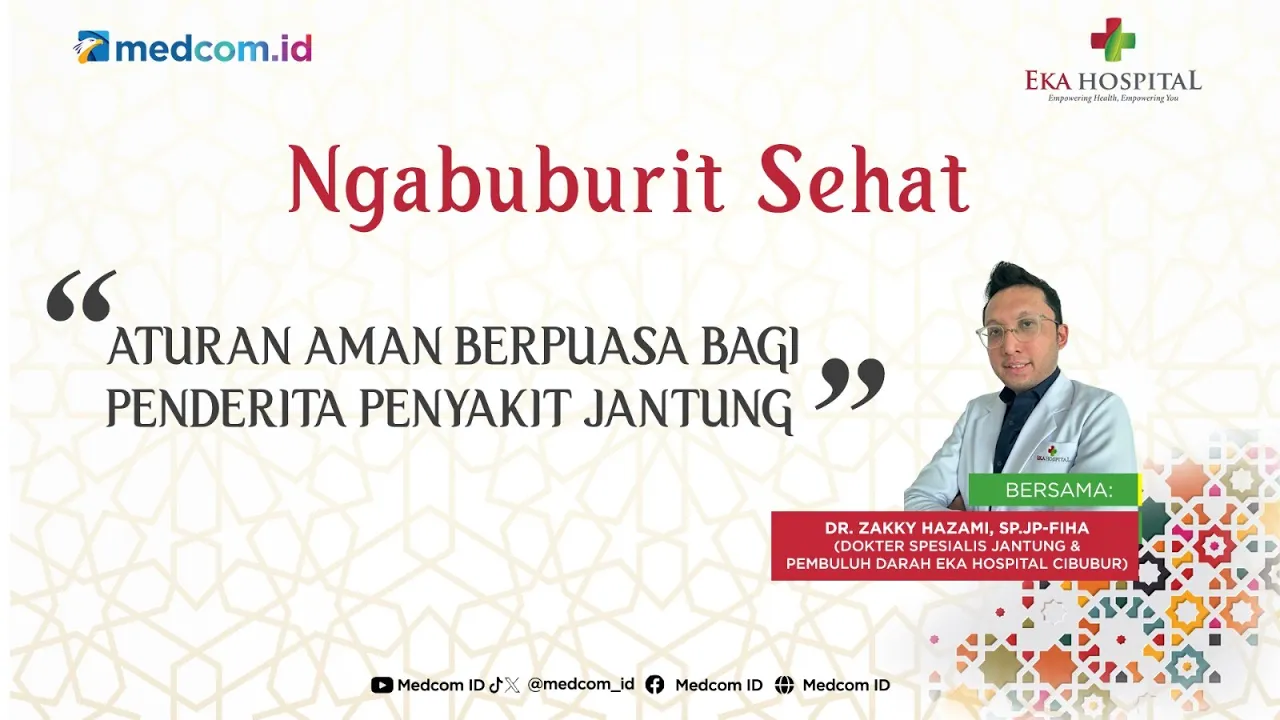 medcom.id

EKA HOSPITAL
Empowering Health, Empowering You

Ngabuburit Sehat

“ATURAN AMAN BERPUASA BAGI PENDERITA PENYAKIT JANTUNG”

EKA HOSPITAL

BERSAMA:

DR. ZAKKY HAZAMI, SP.JP-FIHA
(DOKTER SPESIALIS JANTUNG & PEMBULUH DARAH EKA HOSPITAL CIBUBUR)

Medcom ID @medcom_id Medcom ID Medcom ID